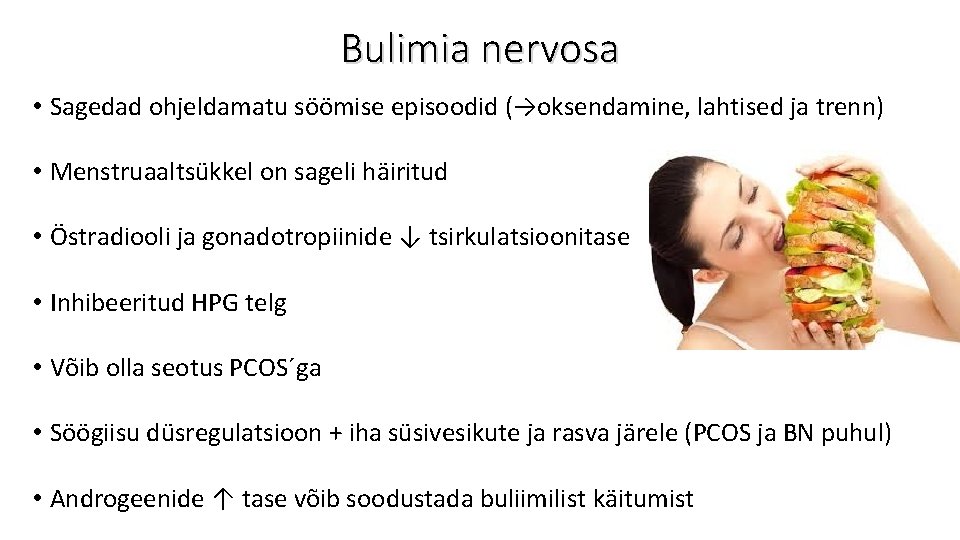 Bulimia nervosa

• Sagedad ohjeldamatu söömise episoodid (→oksendamine, lahtised ja trenn)

• Menstruaaltsükkel on sageli häiritud

• Östradiooli ja gonadotropiinide ↓ tsirkulatsioonitase

• Inhibeeritud HPG telg

• Võib olla seotus PCOS´ga

• Söögiisu düsregulatsioon + iha süsivesikute ja rasva järele (PCOS ja BN puhul)

• Androgeenide ↑ tase võib soodustada buliimilist käitumist